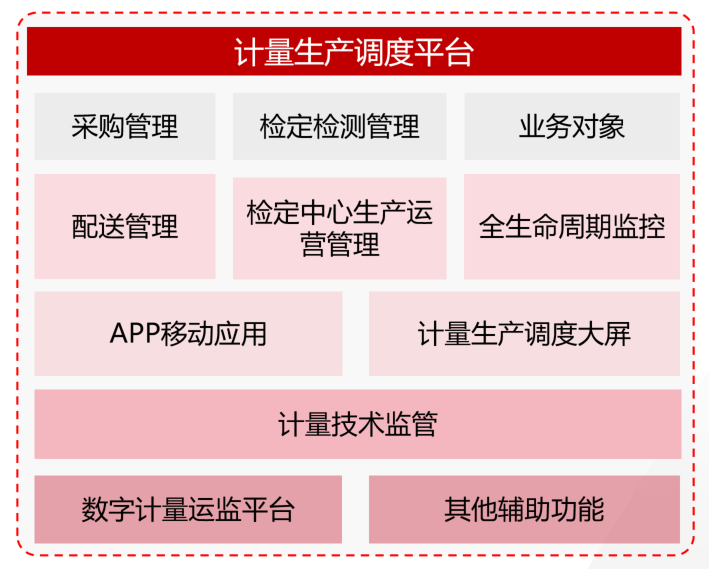 计量生产调度平台

采购管理

检定检测管理

业务对象

配送管理

检定中心生产运营管理

全生命周期监控

APP移动应用

计量生产调度大屏

计量技术监管

数字计量运监平台

其他辅助功能